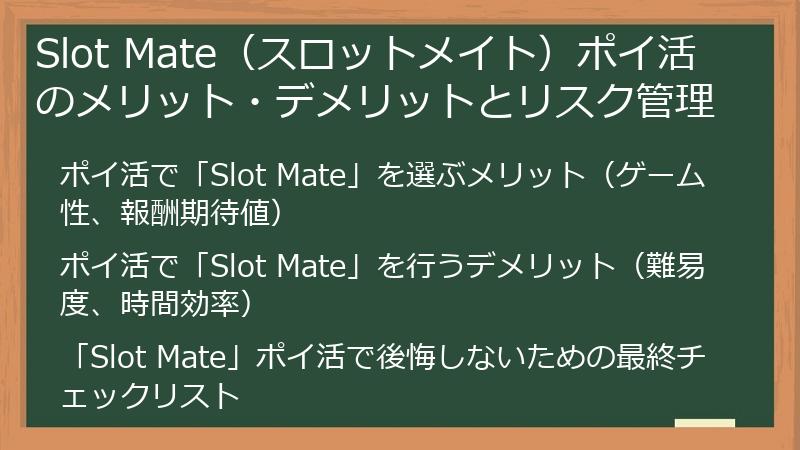 Slot Mate（スロットメイト）ポイ活のメリット・デメリットとリスク管理

ポイ活で「Slot Mate」を選ぶメリット（ゲーム性、報酬期待値）

ポイ活で「Slot Mate」を行うデメリット（難易度、時間効率）

「Slot Mate」ポイ活で後悔しないための最終チェックリスト